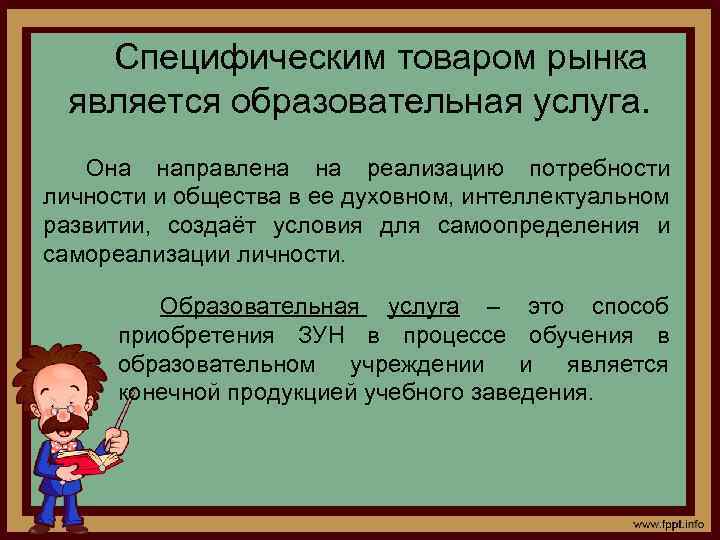 Специфическим товаром рынка является образовательная услуга.

Она направлена на реализацию потребности личности и общества в ее духовном, интеллектуальном развитии, создаёт условия для самоопределения и самореализации личности.

Образовательная услуга – это способ приобретения ЗУН в процессе обучения в образовательном учреждении и является конечной продукцией учебного заведения.

www.fppt.info